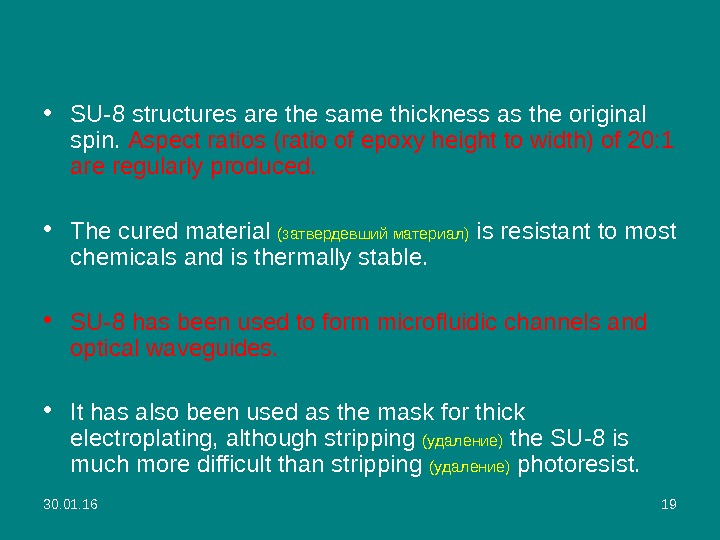 • SU-8 structures are the same thickness as the original spin. Aspect ratios (ratio of epoxy height to width) of 20:1 are regularly produced.

• The cured material (затвердевший материал) is resistant to most chemicals and is thermally stable.

• SU-8 has been used to form microfluidic channels and optical waveguides.

• It has also been used as the mask for thick electroplating, although stripping (удаление) the SU-8 is much more difficult than stripping (удаление) photoresist.

30.01.16

19